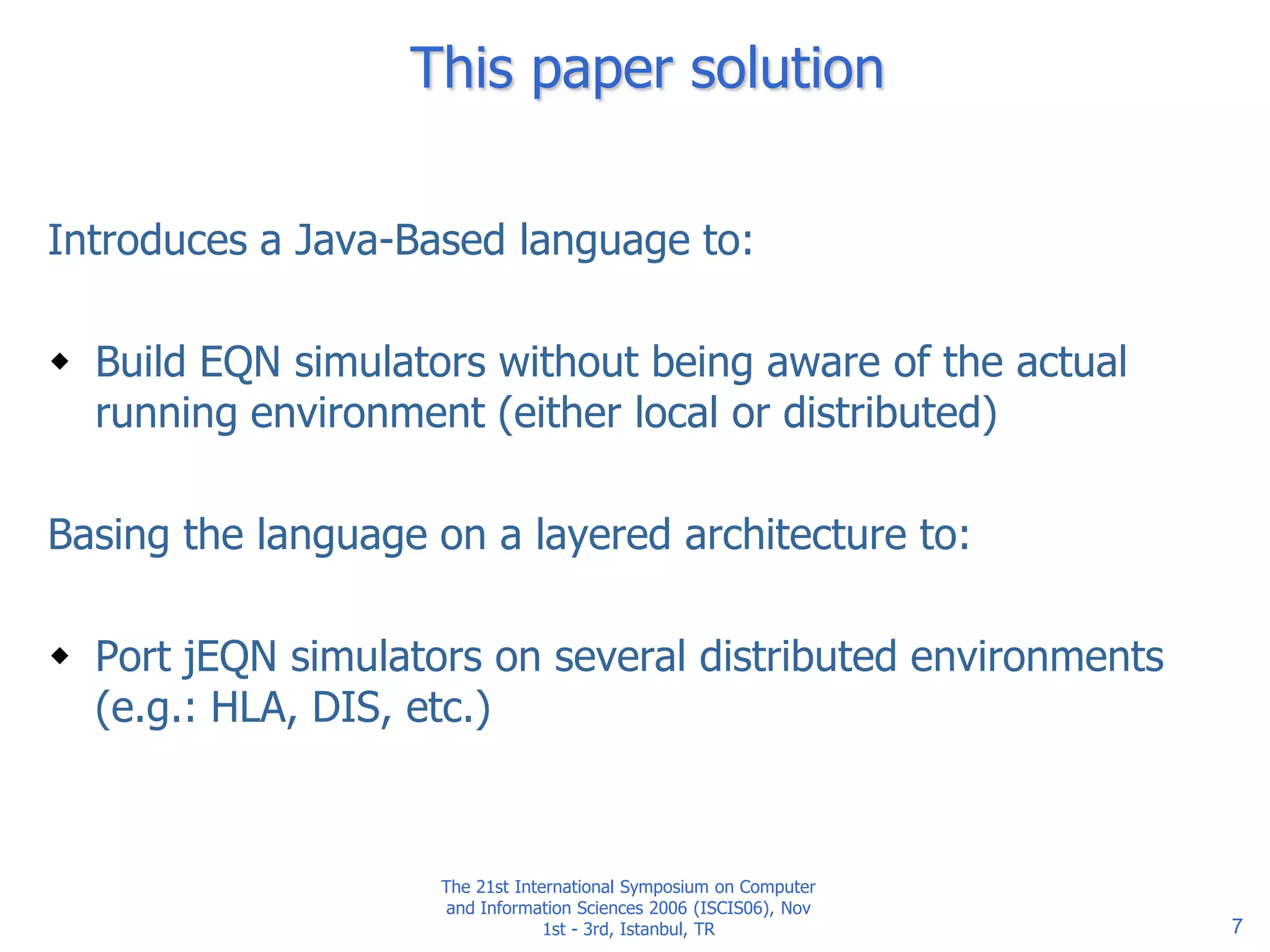 This paper solution

Introduces a Java-Based language to:

◆ Build EQN simulators without being aware of the actual running environment (either local or distributed)

Basing the language on a layered architecture to:

◆ Port jEQN simulators on several distributed environments (e.g.: HLA, DIS, etc.)

The 21st International Symposium on Computer and Information Sciences 2006 (ISCIS06), Nov 1st - 3rd, Istanbul, TR

7